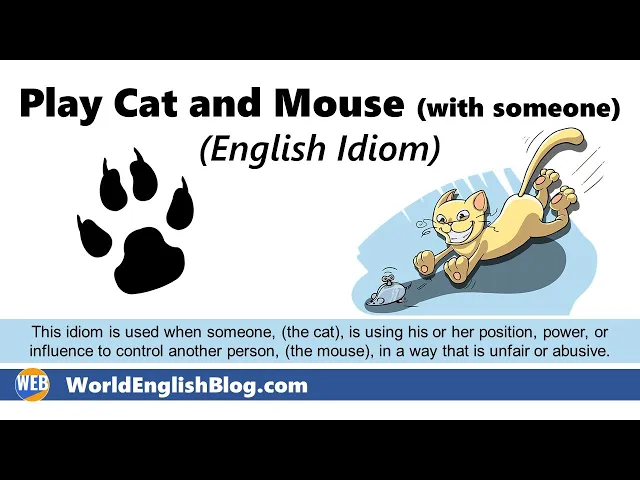 Play Cat and Mouse (with someone)
(English Idiom)

This idiom is used when someone, (the cat), is using his or her position, power, or influence to control another person, (the mouse), in a way that is unfair or abusive.

WEB WorldEnglishBlog.com